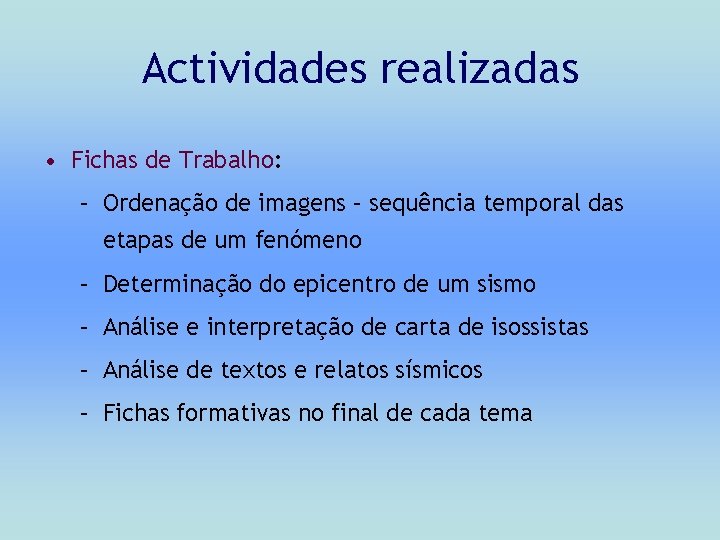 Actividades realizadas

• Fichas de Trabalho:

– Ordenação de imagens – sequência temporal das etapas de um fenómeno

– Determinação do epicentro de um sismo

– Análise e interpretação de carta de isossistas

– Análise de textos e relatos sísmicos

– Fichas formativas no final de cada tema